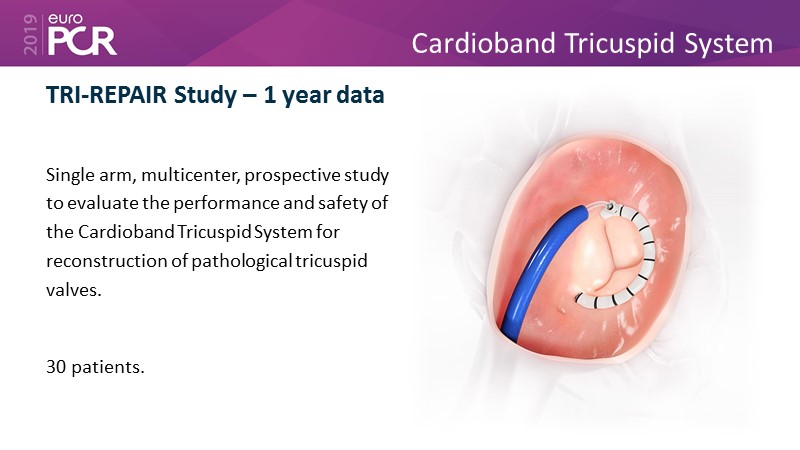 2019 euro PCR

Cardioband Tricuspid System

TRI-REPAIR Study – 1 year data

Single arm, multicenter, prospective study to evaluate the performance and safety of the Cardioband Tricuspid System for reconstruction of pathological tricuspid valves.

30 patients.